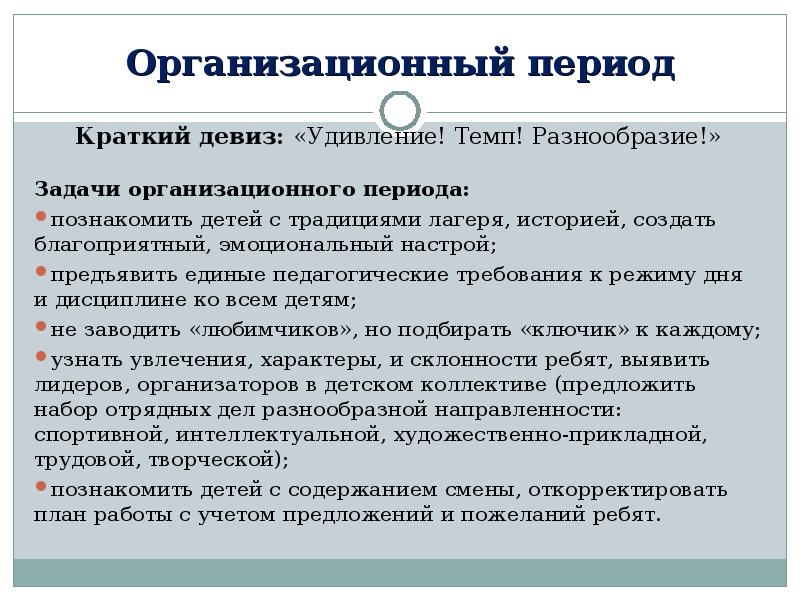 Организационный период

Краткий девиз: «Удивление! Темп! Разнообразие!»

Задачи организационного периода:

•познакомить детей с традициями лагеря, историей, создать благоприятный, эмоциональный настрой;

•предъявить единые педагогические требования к режиму дня и дисциплине ко всем детям;

•не заводить «любимчиков», но подбирать «ключик» к каждому;

•узнать увлечения, характеры, и склонности ребят, выявить лидеров, организаторов в детском коллективе (предложить набор отрядных дел разнообразной направленности: спортивной, интеллектуальной, художественно-прикладной, трудовой, творческой);

•познакомить детей с содержанием смены, откорректировать план работы с учетом предложений и пожеланий ребят.